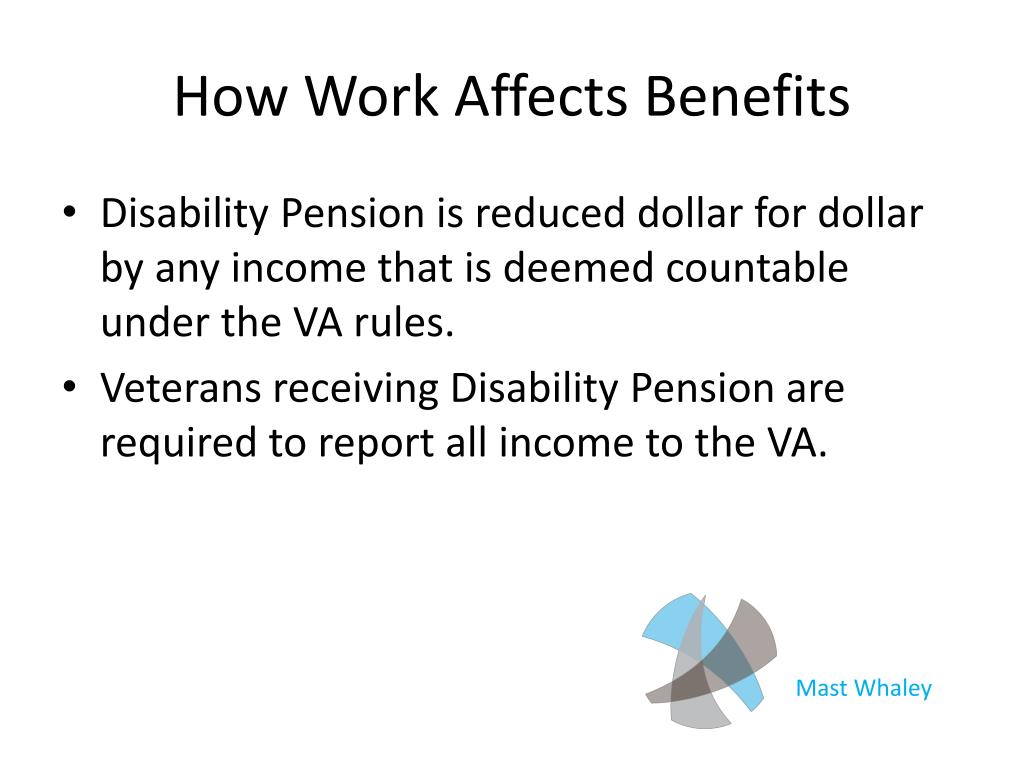 How Work Affects Benefits

• Disability Pension is reduced dollar for dollar by any income that is deemed countable under the VA rules.

• Veterans receiving Disability Pension are required to report all income to the VA.

Mast Whaley